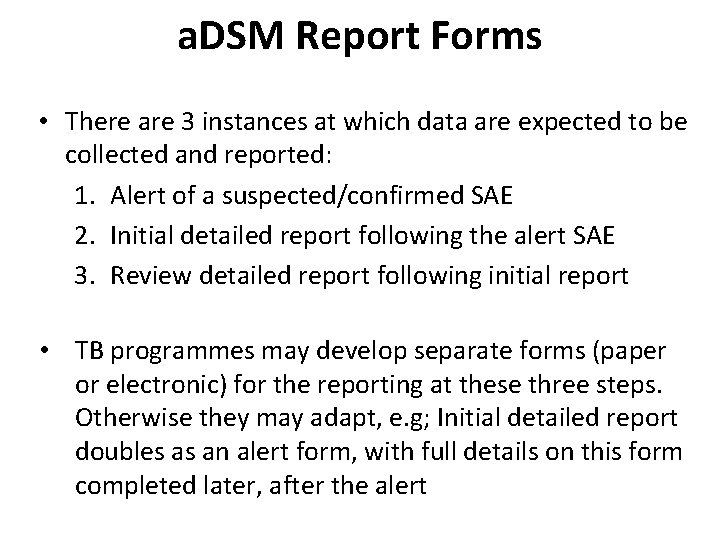 aDSM Report Forms

• There are 3 instances at which data are expected to be collected and reported:

1. Alert of a suspected/confirmed SAE
2. Initial detailed report following the alert SAE
3. Review detailed report following initial report

• TB programmes may develop separate forms (paper or electronic) for the reporting at these three steps. Otherwise they may adapt, e.g; Initial detailed report doubles as an alert form, with full details on this form completed later, after the alert